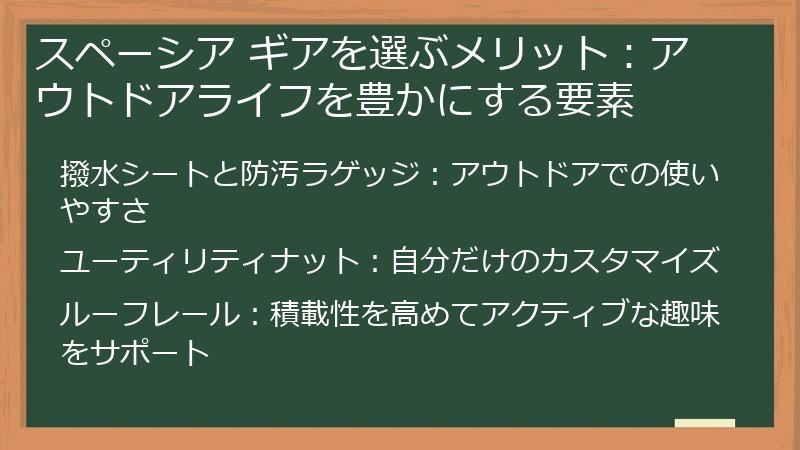 スペーシア ギアを選ぶメリット：アウトドアライフを豊かにする要素

撥水シートと防汚ラゲッジ：アウトドアでの使いやすさ

ユーティリティナット：自分だけのカスタマイズ

ルーフレール：積載性を高めてアクティブな趣味をサポート